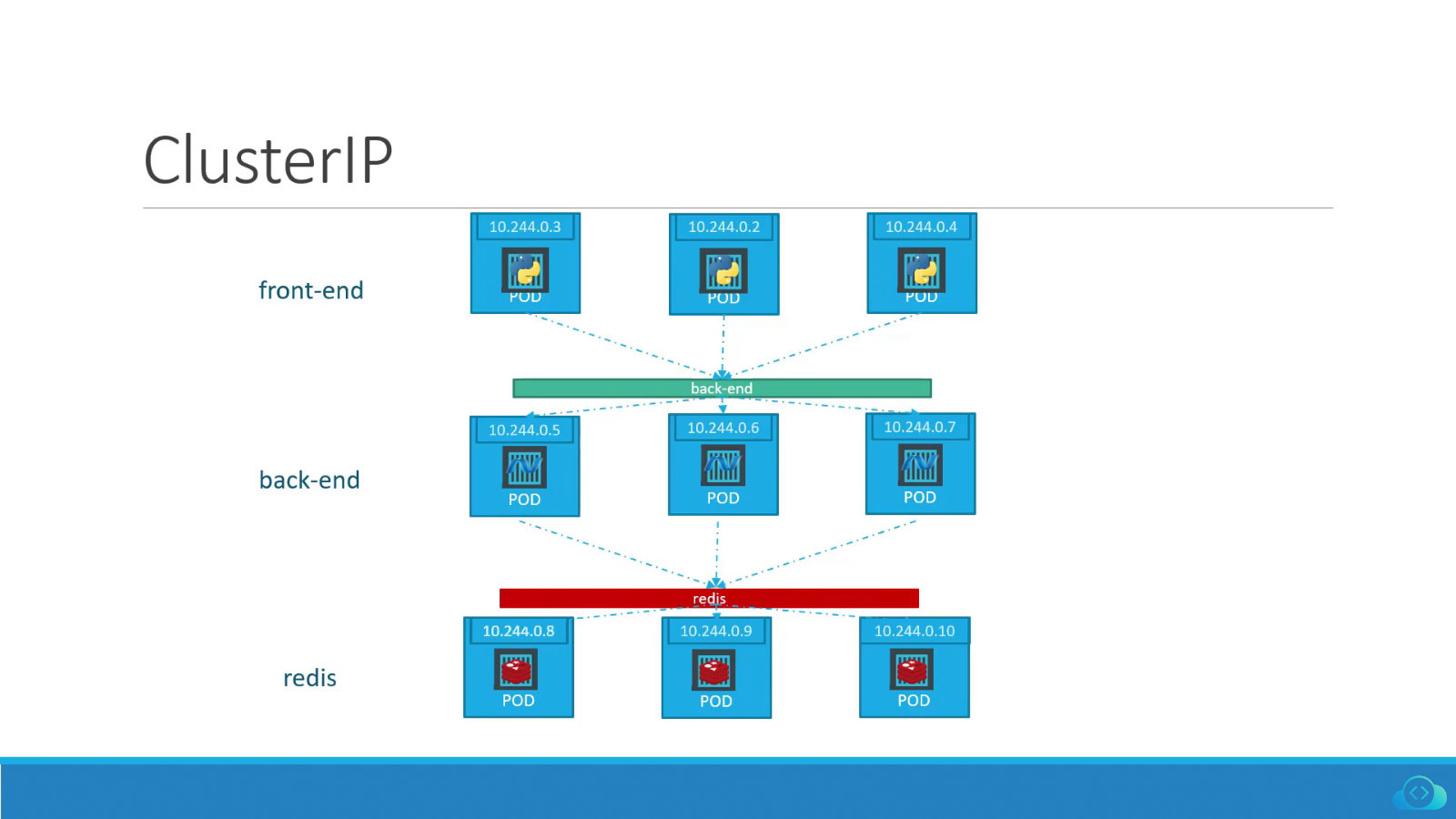 ClusterIP

front-end

10.244.0.3
POD

10.244.0.2
POD

10.244.0.4
POD

back-end

back-end

10.244.0.5
POD

10.244.0.6
POD

10.244.0.7
POD

redis

redis

10.244.0.8
POD

10.244.0.9
POD

10.244.0.10
POD